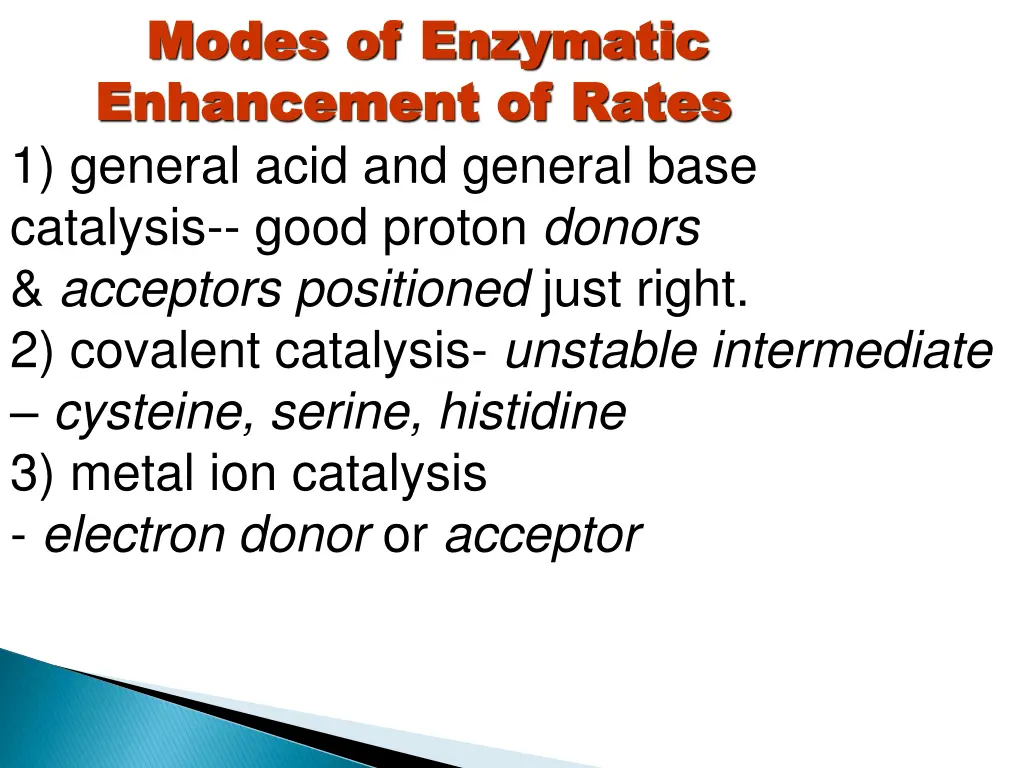 Modes of Enzymatic Enhancement of Rates

1) general acid and general base catalysis-- good proton donors & acceptors positioned just right.
2) covalent catalysis- unstable intermediate – cysteine, serine, histidine
3) metal ion catalysis
- electron donor or acceptor